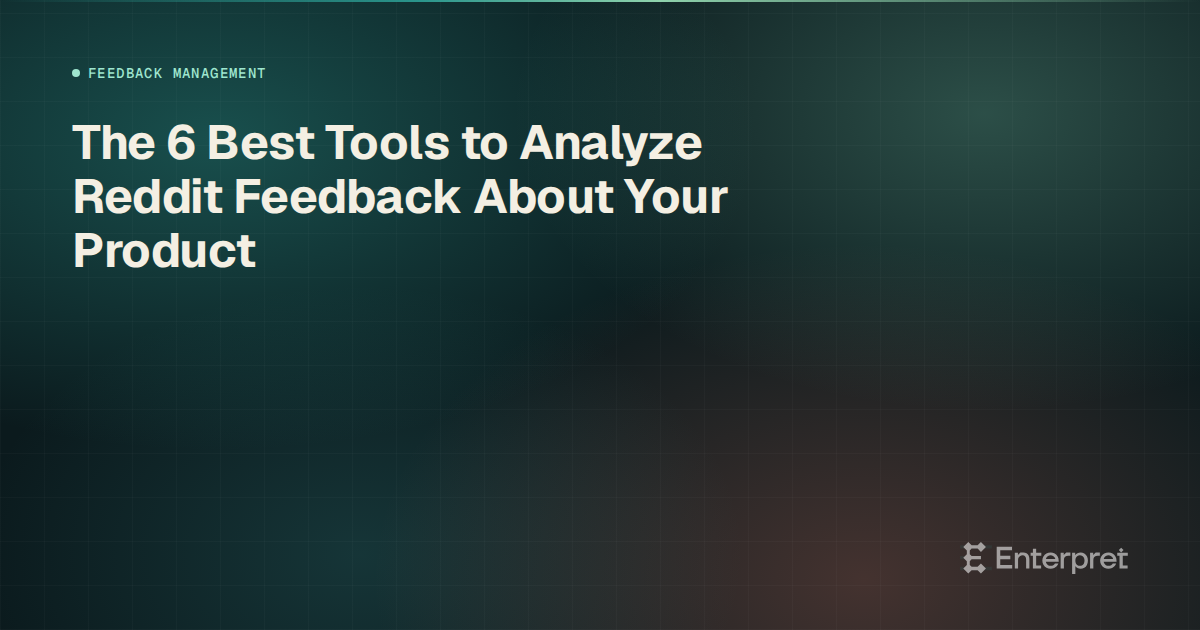 FEEDBACK MANAGEMENT

The 6 Best Tools to Analyze Reddit Feedback About Your Product

Enterpret